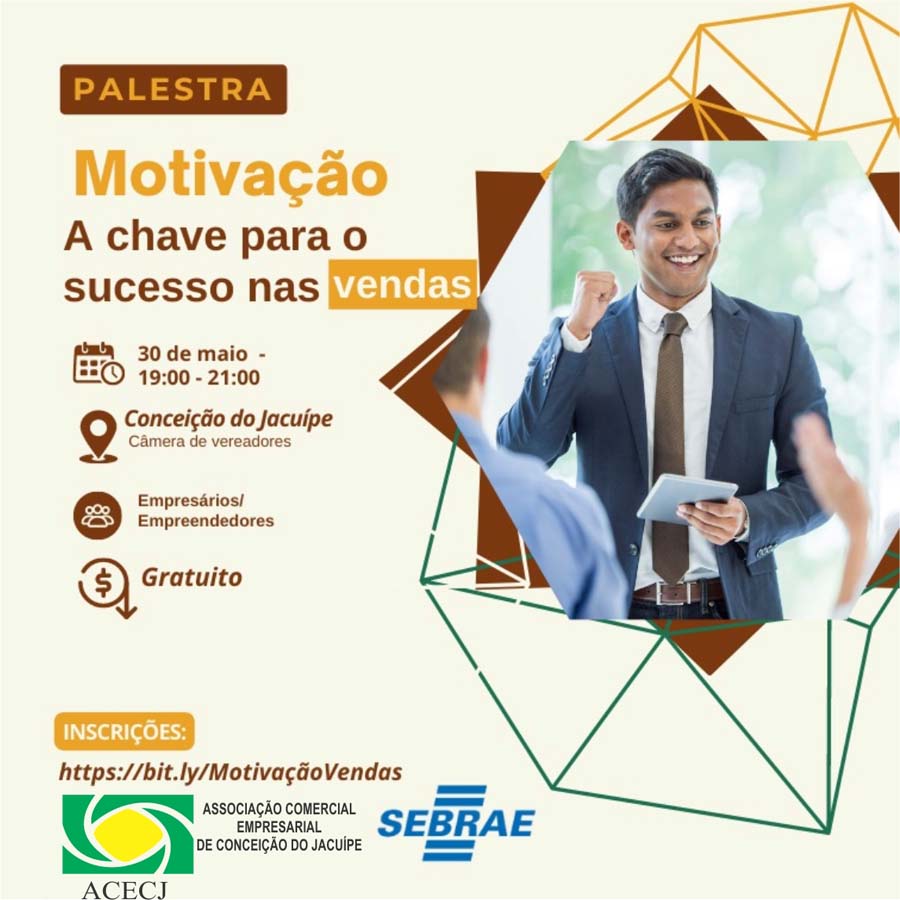 PALESTRA

Motivação

A chave para o sucesso nas vendas

30 de maio - 19:00 - 21:00

Conceição do Jacuípe
Câmera de vereadores

Empresários/
Empreendedores

Gratuito

INSCRIÇÕES:
https://bit.ly/MotivaçãoVendas

ACECJ

ASSOCIAÇÃO COMERCIAL EMPRESARIAL DE CONCEIÇÃO DO JACUÍPE

SEBRAE